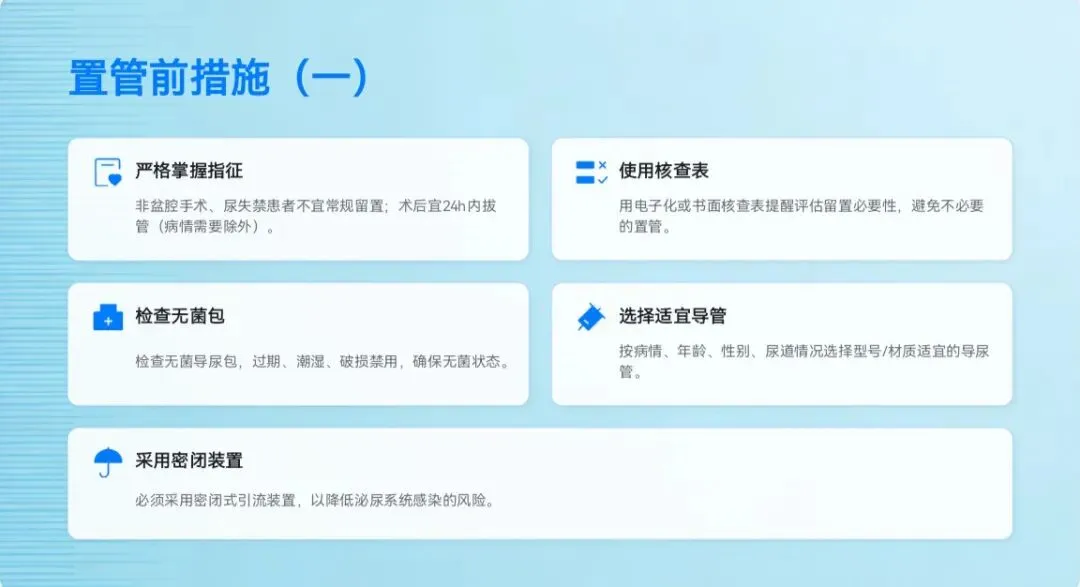 置管前措施（一）

严格掌握指征

非盆腔手术、尿失禁患者不宜常规留置；术后宜24h内拔管（病情需要除外）。

使用核查表

用电子化或书面核查表提醒评估留置必要性，避免不必要的置管。

检查无菌包

检查无菌导尿包，过期、潮湿、破损禁用，确保无菌状态。

选择适宜导管

按病情、年龄、性别、尿道情况选择型号/材质适宜的导尿管。

采用密闭装置

必须采用密闭式引流装置，以降低泌尿系统感染的风险。